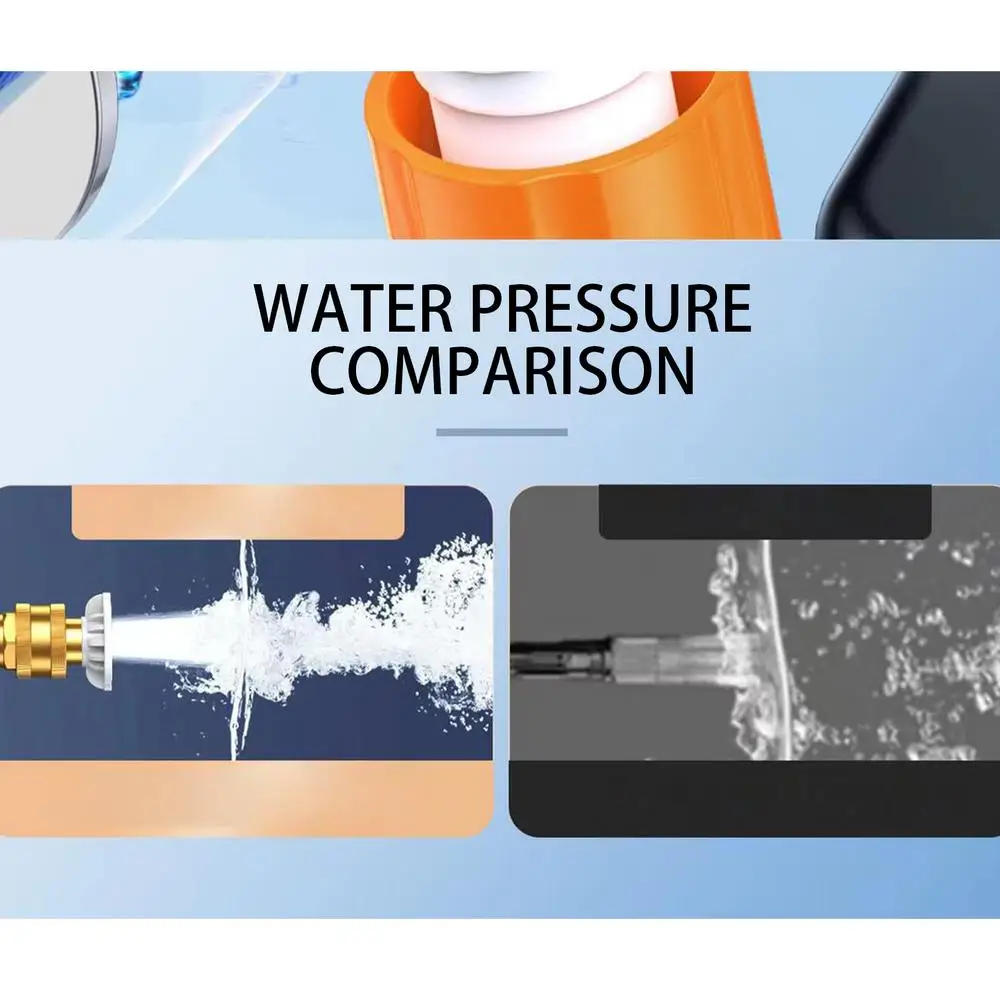 WATER PRESSURE COMPARISON